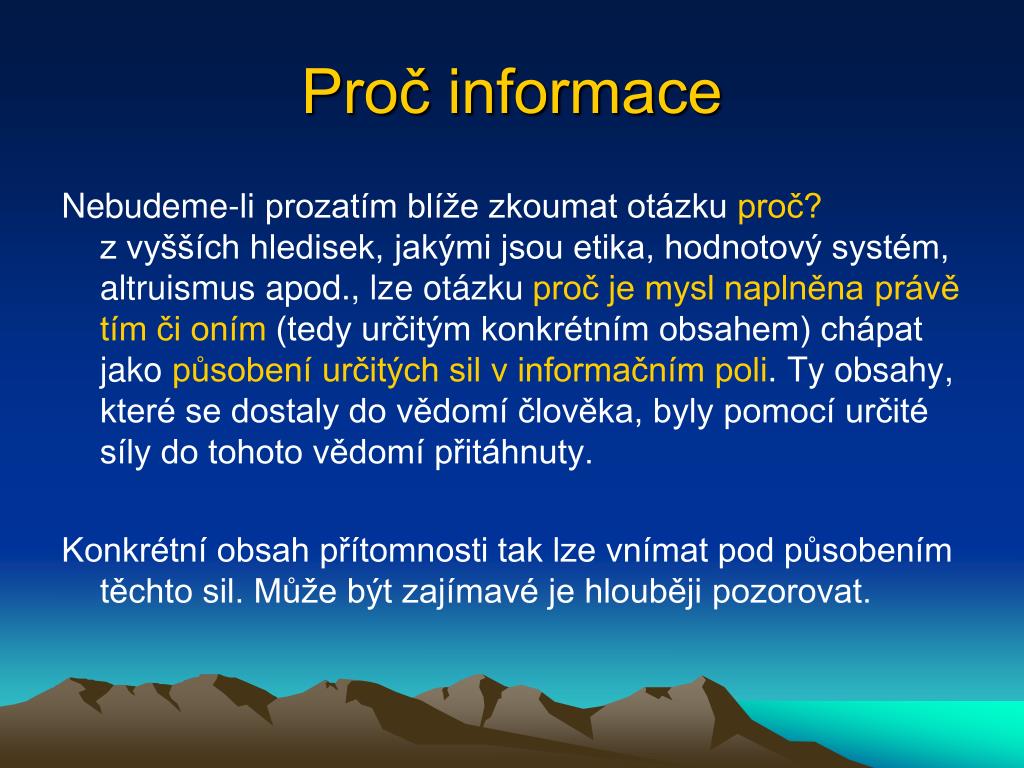 Proč informace

Nebudeme-li prozatím blíže zkoumat otázku proč? z vyšších hledisek, jakými jsou etika, hodnotový systém, altruismus apod., lze otázku proč je mysl naplněna právě tím či oním (tedy určitým konkrétním obsahem) chápat jako působení určitých sil v informačním poli. Ty obsahy, které se dostaly do vědomí člověka, byly pomocí určité síly do tohoto vědomí přitáhnuty.

Konkrétní obsah přítomnosti tak lze vnímat pod působením těchto sil. Může být zajímavé je hlouběji pozorovat.